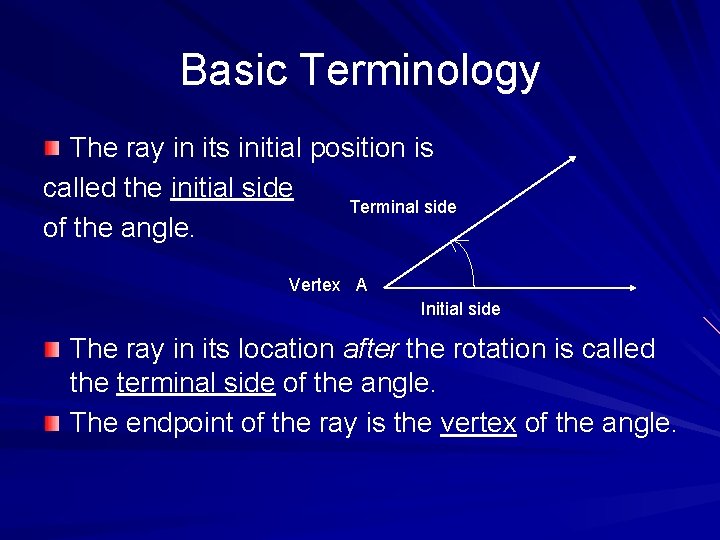 Basic Terminology

The ray in its initial position is called the initial side of the angle.

Terminal side

Vertex A

Initial side

The ray in its location after the rotation is called the terminal side of the angle.

The endpoint of the ray is the vertex of the angle.